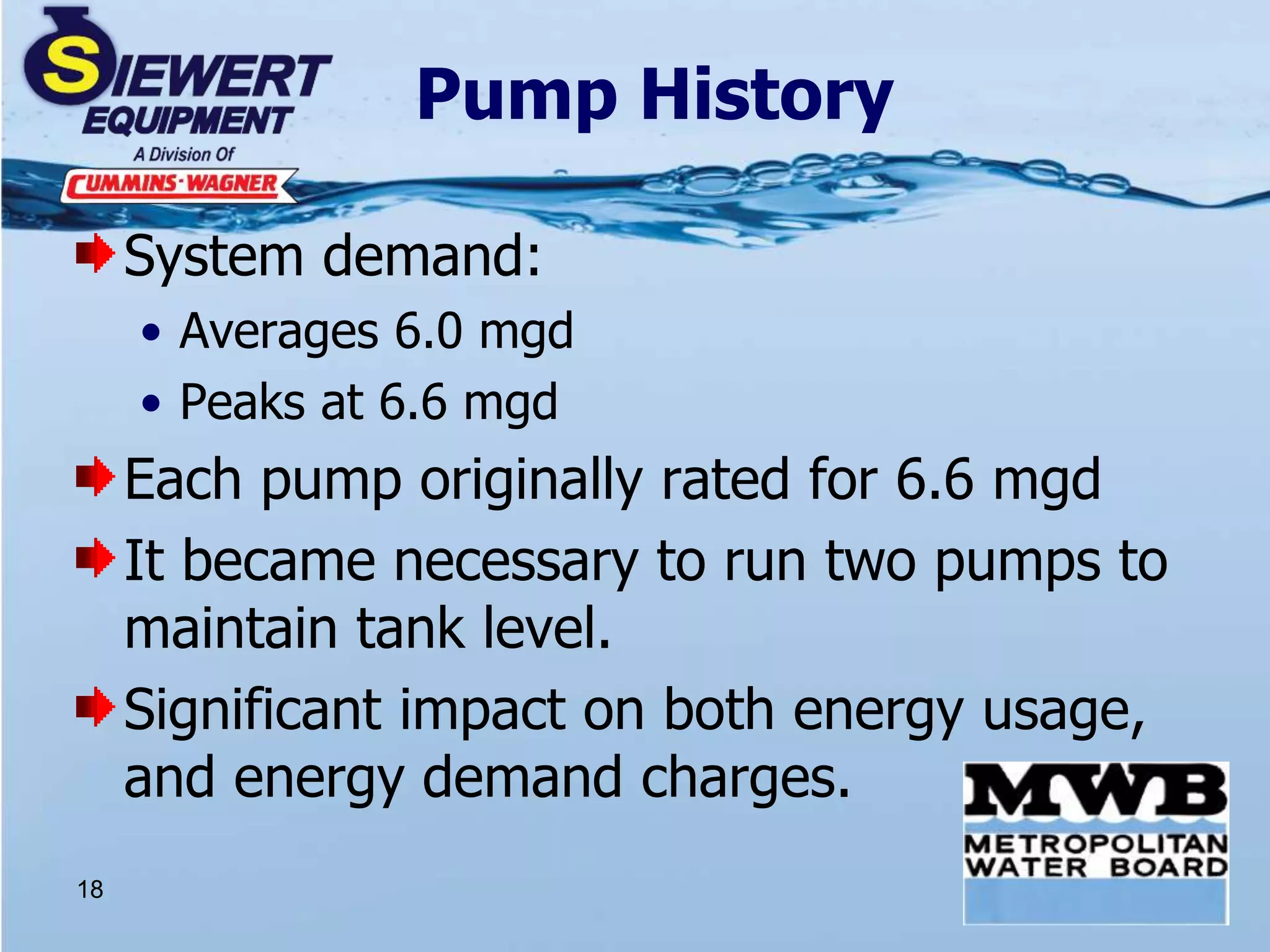 SIEWERT EQUIPMENT
A Division Of
CUMMINS-WAGNER

Pump History

System demand:
• Averages 6.0 mgd
• Peaks at 6.6 mgd

Each pump originally rated for 6.6 mgd

It became necessary to run two pumps to maintain tank level.

Significant impact on both energy usage, and energy demand charges.

MWB
METROPOLITAN
WATER BOARD

18